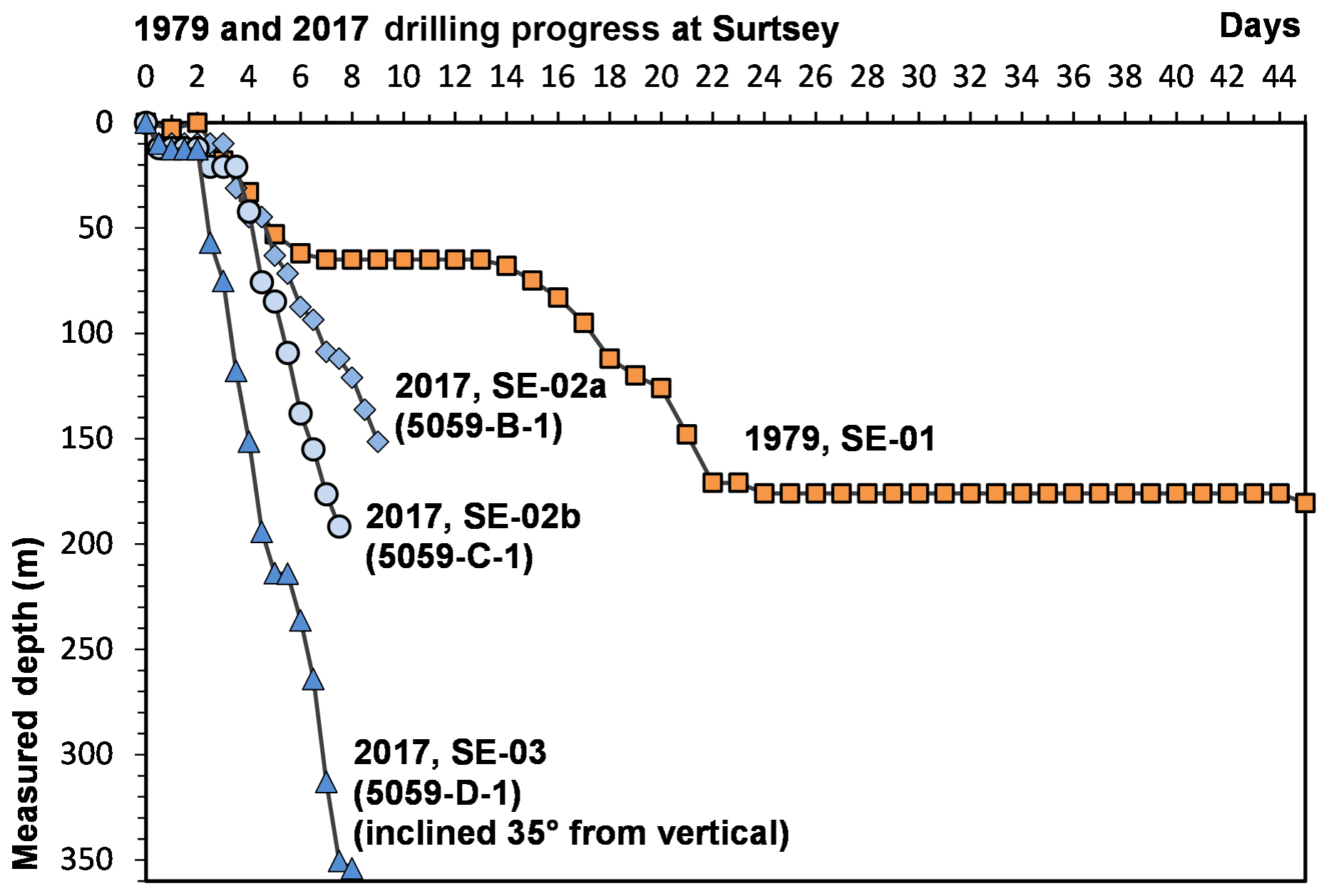 1979 and 2017 drilling progress at Surtsey

Days

0 2 4 6 8 10 12 14 16 18 20 22 24 26 28 30 32 34 36 38 40 42 44

Measured depth (m)

0
50
100
150
200
250
300
350

2017, SE-02a (5059-B-1)

1979, SE-01

2017, SE-02b (5059-C-1)

2017, SE-03 (5059-D-1) (inclined 35° from vertical)